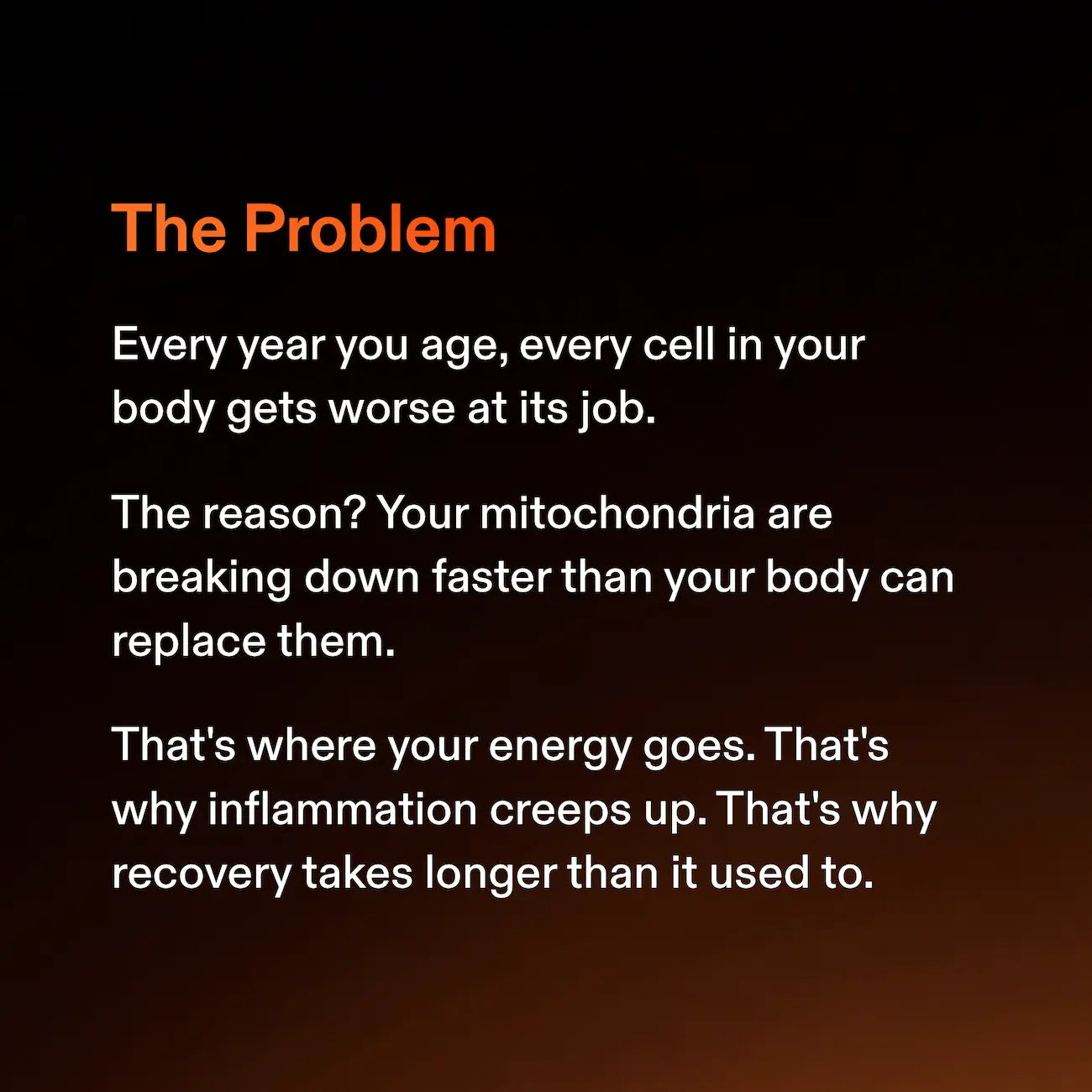 The Problem

Every year you age, every cell in your body gets worse at its job.

The reason? Your mitochondria are breaking down faster than your body can replace them.

That's where your energy goes. That's why inflammation creeps up. That's why recovery takes longer than it used to.